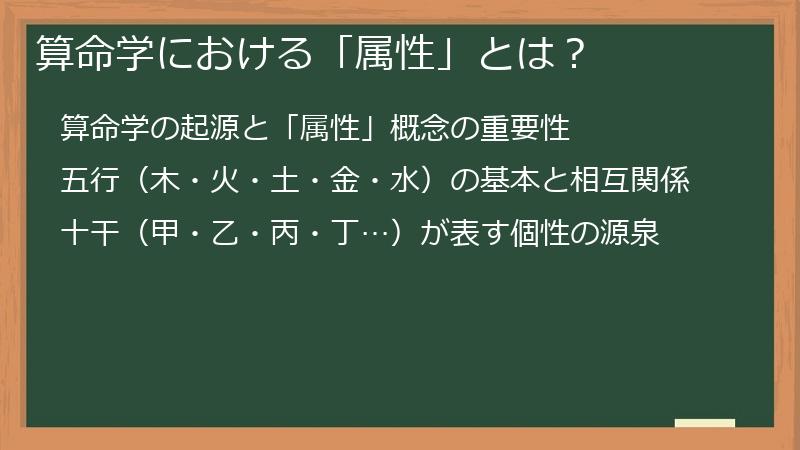 算命学における「属性」とは？

算命学の起源と「属性」概念の重要性

五行（木・火・土・金・水）の基本と相互関係

十干（甲・乙・丙・丁…）が表す個性の源泉